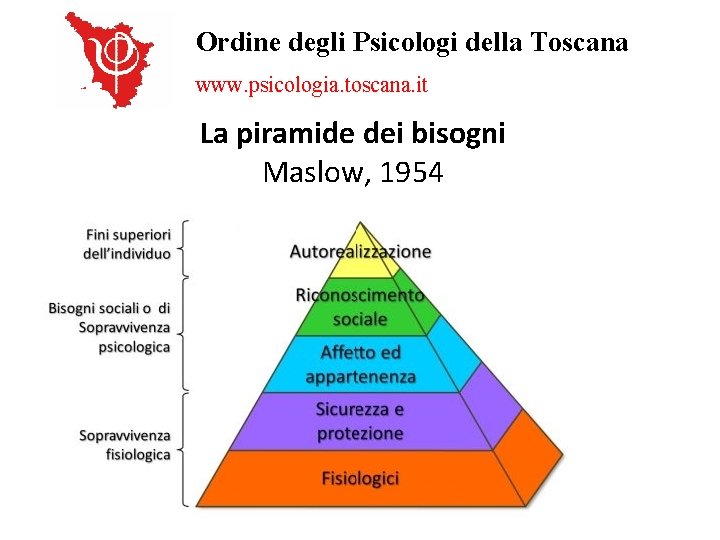 Ordine degli Psicologi della Toscana

www.psicologia.toscana.it

La piramide dei bisogni
Maslow, 1954

Fini superiori dell'individuo

Bisogni sociali o di Sopravvivenza psicologica

Sopravvivenza fisiologica

Autorealizzazione

Riconoscimento sociale

Affetto ed appartenenza

Sicurezza e protezione

Fisiologici